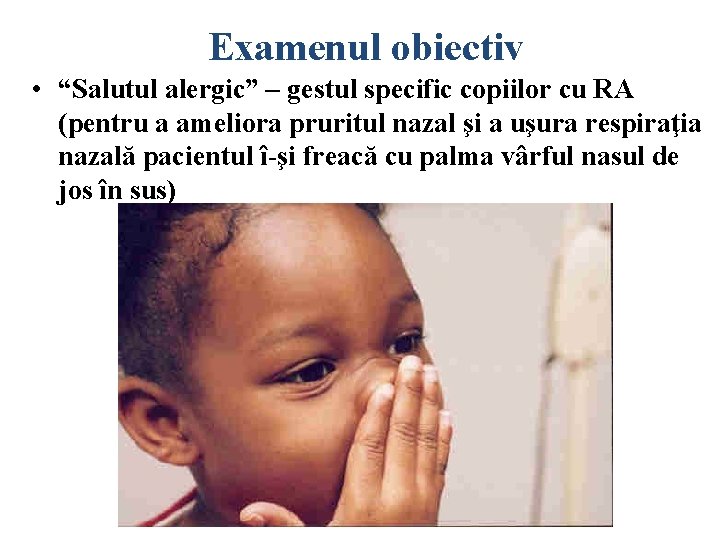 Examenul obiectiv

• “Salutul alergic” – gestul specific copiilor cu RA (pentru a ameliora pruritul nazal şi a uşura respiraţia nazală pacientul î-şi freacă cu palma vârful nasul de jos în sus)